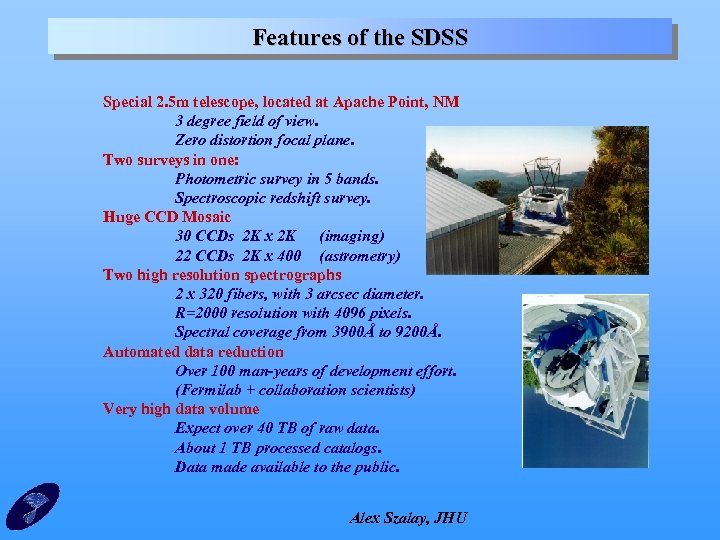 Features of the SDSS

Special 2.5m telescope, located at Apache Point, NM
3 degree field of view.
Zero distortion focal plane.
Two surveys in one:
Photometric survey in 5 bands.
Spectroscopic redshift survey.
Huge CCD Mosaic
30 CCDs 2K x 2K (imaging)
22 CCDs 2K x 400 (astrometry)
Two high resolution spectrographs
2 x 320 fibers, with 3 arcsec diameter.
R=2000 resolution with 4096 pixels.
Spectral coverage from 3900Å to 9200Å.
Automated data reduction
Over 100 man-years of development effort.
(Fermilab + collaboration scientists)
Very high data volume
Expect over 40 TB of raw data.
About 1 TB processed catalogs.
Data made available to the public.

Alex Szalay, JHU